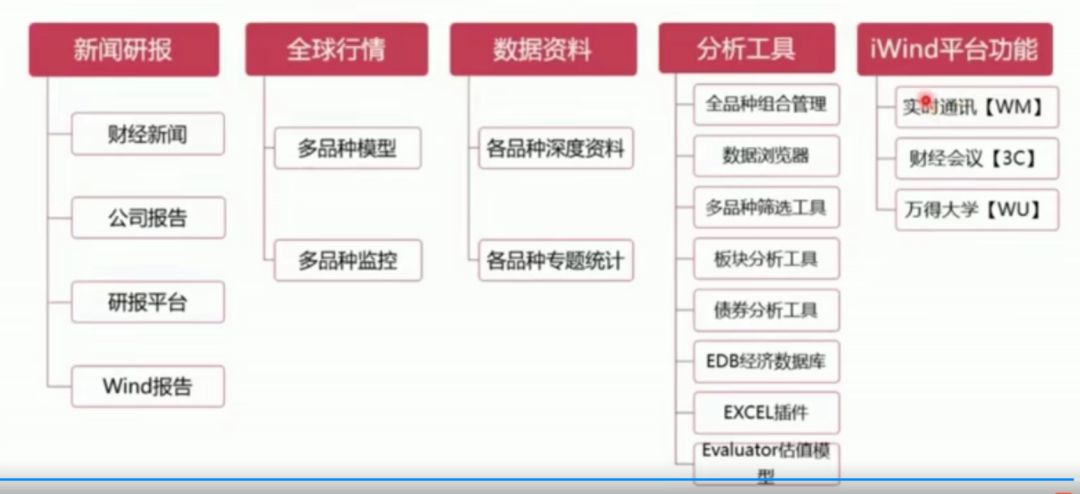 新闻研报

财经新闻

公司报告

研报平台

Wind报告

全球行情

多品种模型

多品种监控

数据资料

各品种深度资料

各品种专题统计

分析工具

全品种组合管理

数据浏览器

多品种筛选工具

板块分析工具

债券分析工具

EDB经济数据库

EXCEL插件

Evaluator估值模型

iWind平台功能

实时通讯【WM】

财经会议【3C】

万得大学【WU】